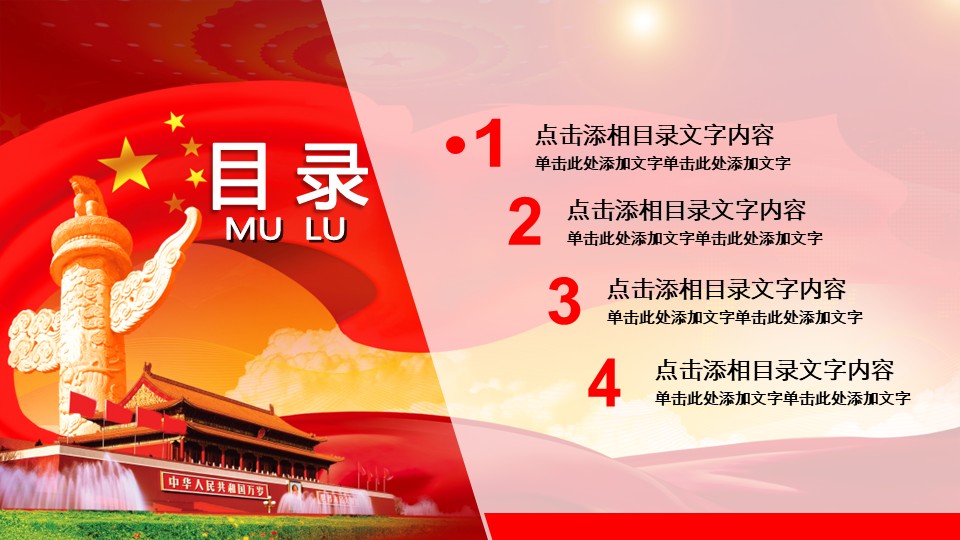 目录
MU LU

1 点击添相目录文字内容
单击此处添加文字单击此处添加文字

2 点击添相目录文字内容
单击此处添加文字单击此处添加文字

3 点击添相目录文字内容
单击此处添加文字单击此处添加文字

4 点击添相目录文字内容
单击此处添加文字单击此处添加文字

中华人民共和国万岁